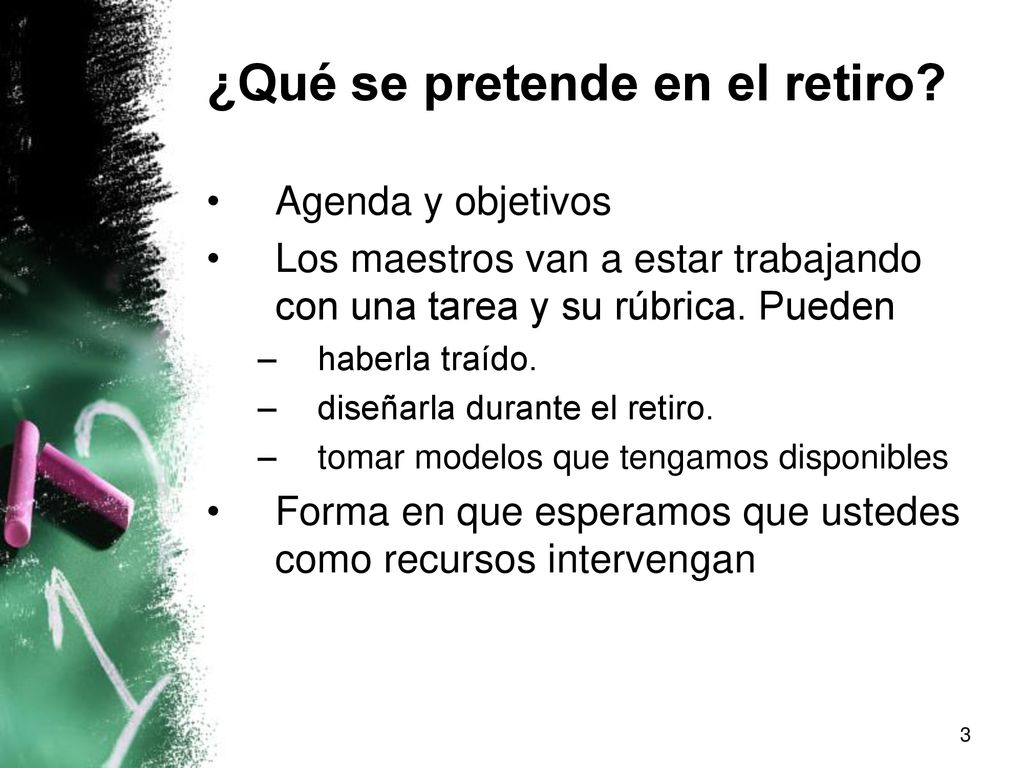 ¿Qué se pretende en el retiro?

• Agenda y objetivos
• Los maestros van a estar trabajando con una tarea y su rúbrica. Pueden
– haberla traído.
– diseñarla durante el retiro.
– tomar modelos que tengamos disponibles
• Forma en que esperamos que ustedes como recursos intervengan

3